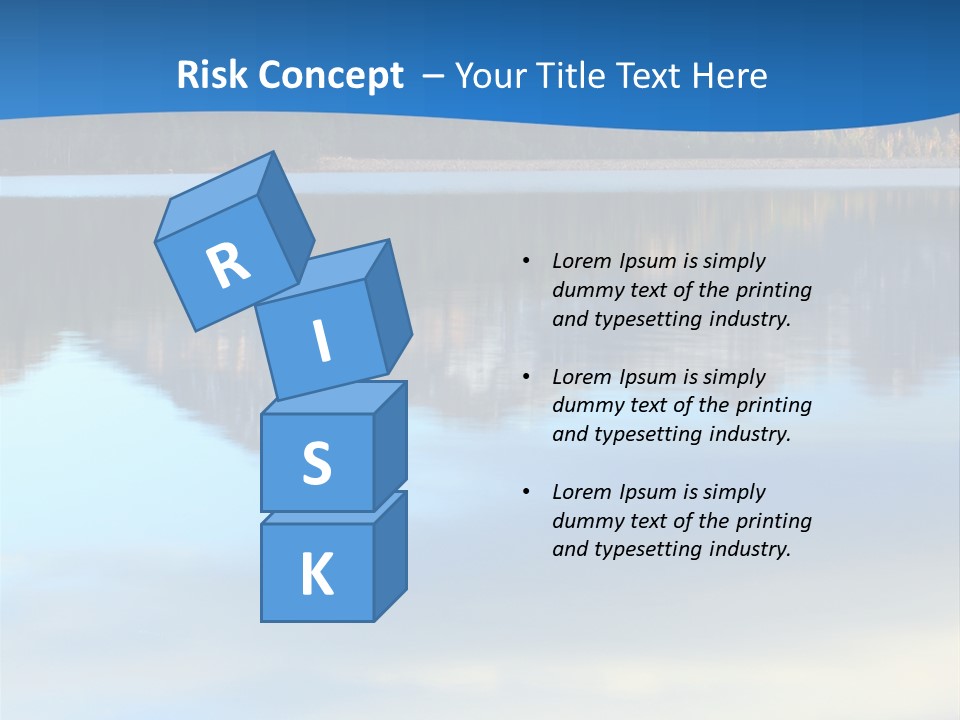 Risk Concept – Your Title Text Here

R
I
S
K

• Lorem Ipsum is simply dummy text of the printing and typesetting industry.

• Lorem Ipsum is simply dummy text of the printing and typesetting industry.

• Lorem Ipsum is simply dummy text of the printing and typesetting industry.